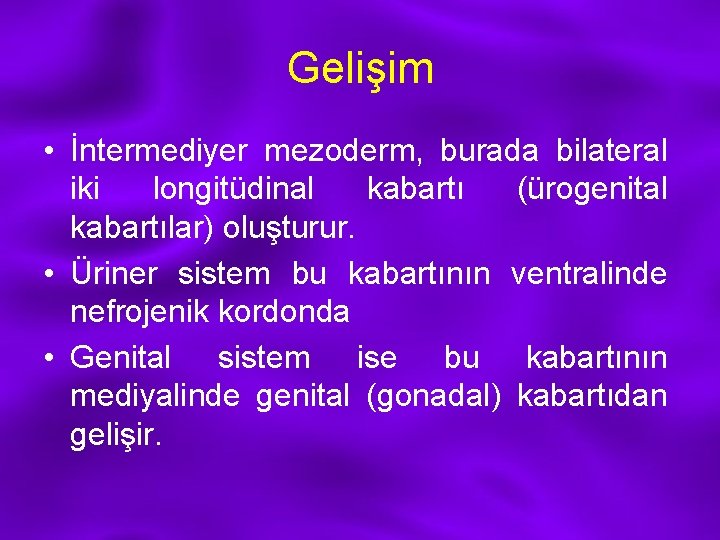 Gelişim

• İntermediyer mezoderm, burada bilateral iki longitüdinal kabartı (ürogenital kabartılar) oluşturur.
• Üriner sistem bu kabartının ventralinde nefrojenik kordonda
• Genital sistem ise bu kabartının mediyalinde genital (gonadal) kabartıdan gelişir.